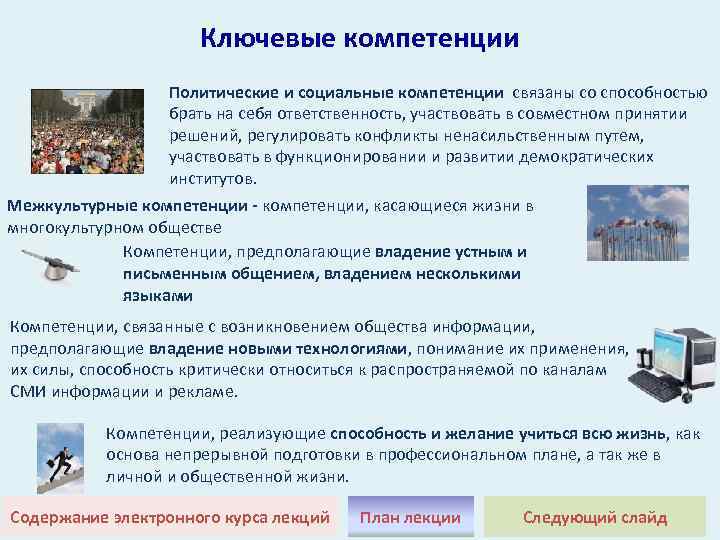 Ключевые компетенции

Политические и социальные компетенции связаны со способностью брать на себя ответственность, участвовать в совместном принятии решений, регулировать конфликты ненасильственным путем, участвовать в функционировании и развитии демократических институтов.

Межкультурные компетенции - компетенции, касающиеся жизни в многокультурном обществе

Компетенции, предполагающие владение устным и письменным общением, владением несколькими языками

Компетенции, связанные с возникновением общества информации, предполагающие владение новыми технологиями, понимание их применения, их силы, способность критически относиться к распространяемой по каналам СМИ информации и рекламе.

Компетенции, реализующие способность и желание учиться всю жизнь, как основа непрерывной подготовки в профессиональном плане, а так же в личной и общественной жизни.

Содержание электронного курса лекций

План лекции

Следующий слайд